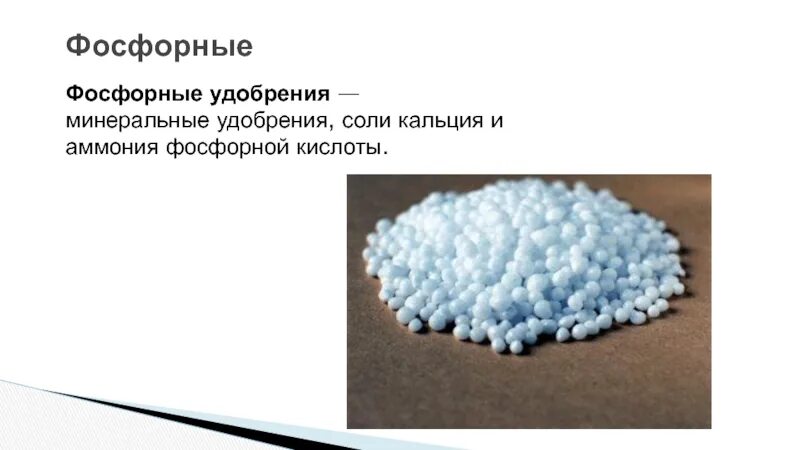 Фосфорные

Фосфорные удобрения — минеральные удобрения, соли кальция и аммония фосфорной кислоты.